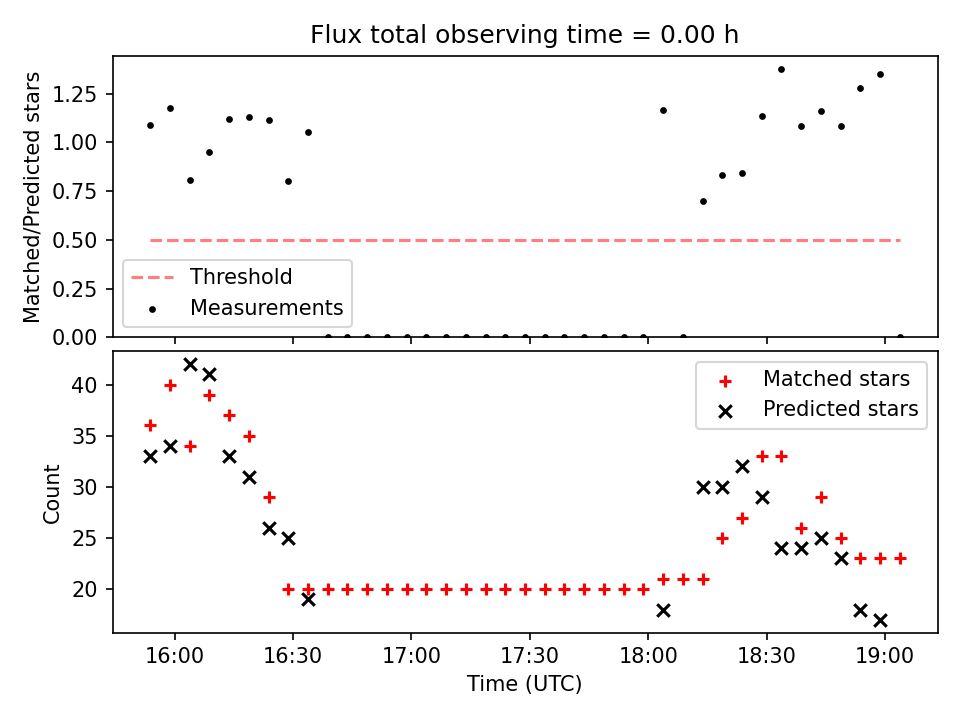 Flux total observing time = 0.00 h

Matched/Predicted stars

1.25
1.00
0.75
0.50
0.25
0.00

Threshold
Measurements

Count

40
35
30
25
20

Matched stars
Predicted stars

16:00
16:30
17:00
17:30
18:00
18:30
19:00

Time (UTC)